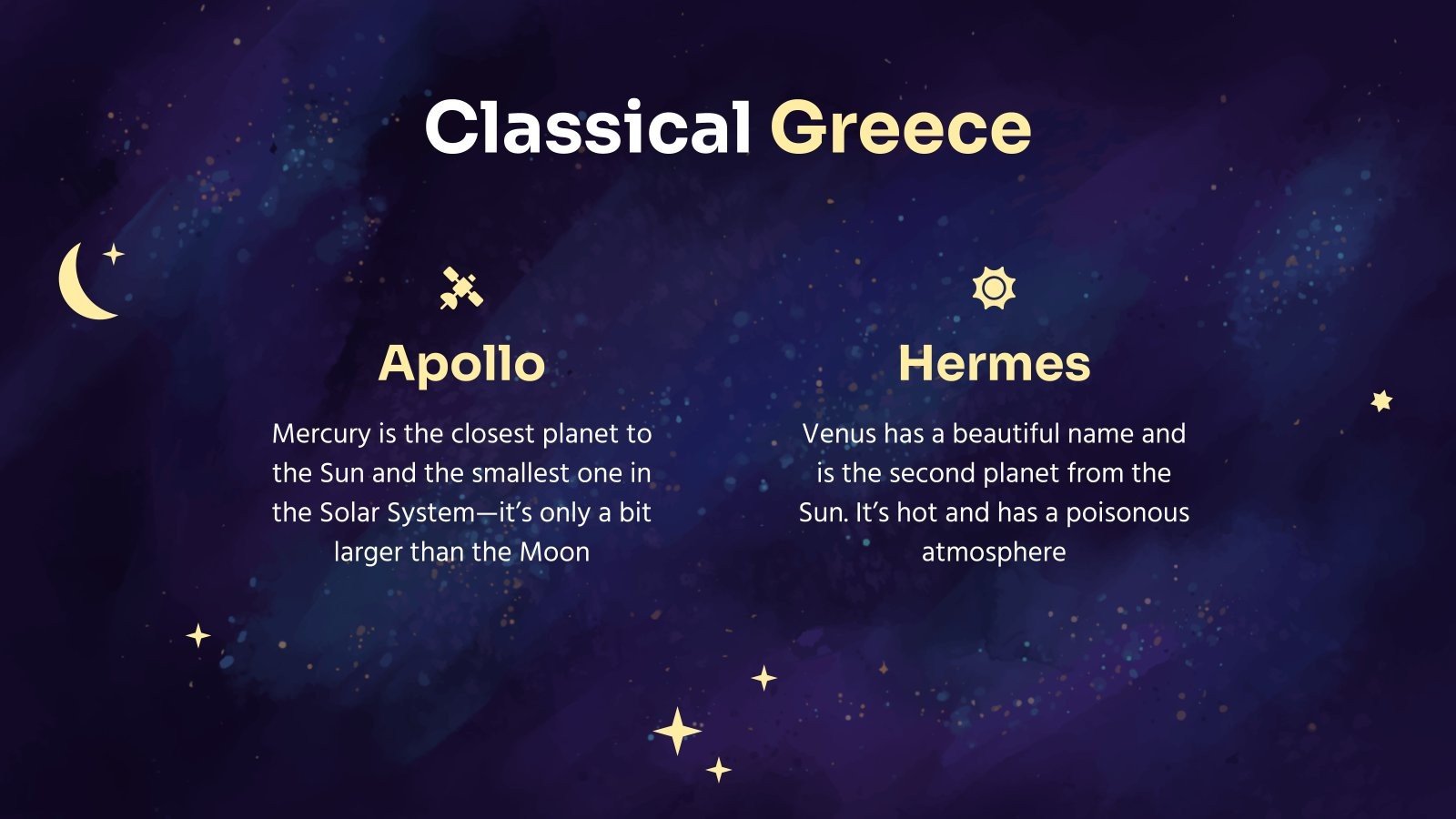 Classical Greece

Apollo

Mercury is the closest planet to the Sun and the smallest one in the Solar System—it's only a bit larger than the Moon

Hermes

Venus has a beautiful name and is the second planet from the Sun. It's hot and has a poisonous atmosphere